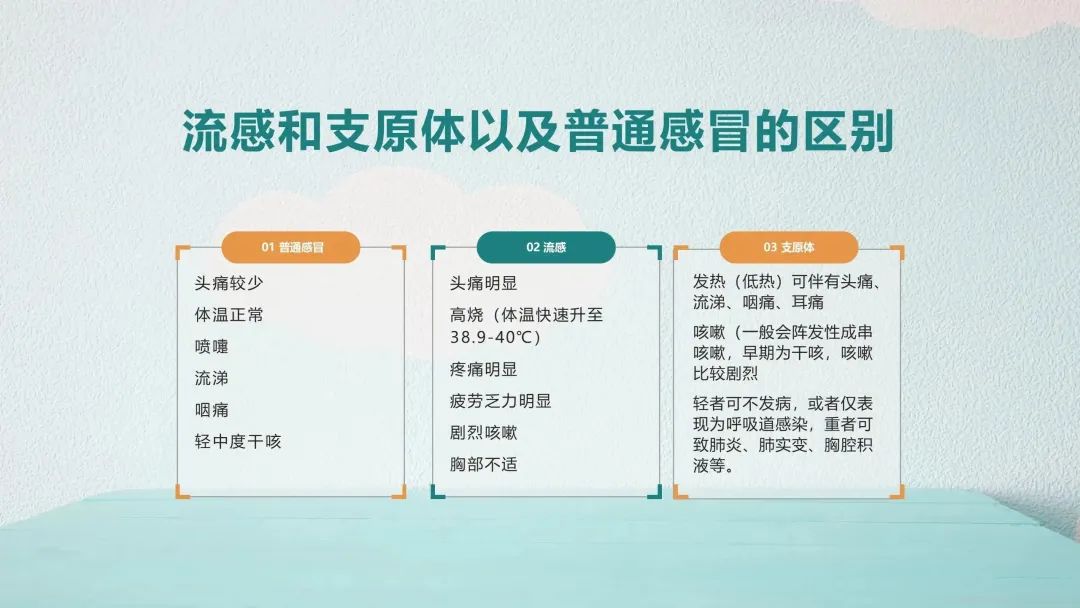 流感和支原体以及普通感冒的区别

01 普通感冒

头痛较少

体温正常

喷嚏

流涕

咽痛

轻中度干咳

02 流感

头痛明显

高烧（体温快速升至38.9-40℃）

疼痛明显

疲劳乏力明显

剧烈咳嗽

胸部不适

03 支原体

发热（低热）可伴有头痛、流涕、咽痛、耳痛

咳嗽（一般会阵发性成串咳嗽，早期为干咳，咳嗽比较剧烈

轻者可不发病，或者仅表现为呼吸道感染，重者可致肺炎、肺实变、胸腔积液等。